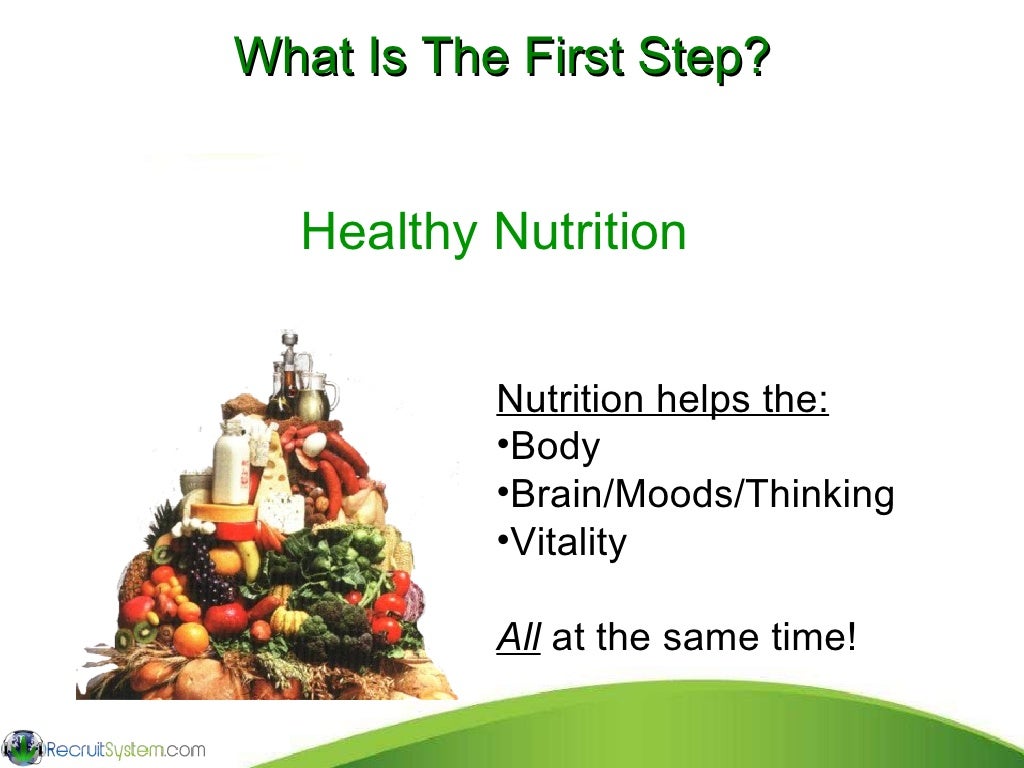 What Is The First Step?

Healthy Nutrition

Nutrition helps the:
•Body
•Brain/Moods/Thinking
•Vitality

All at the same time!

RecruitSystem.com